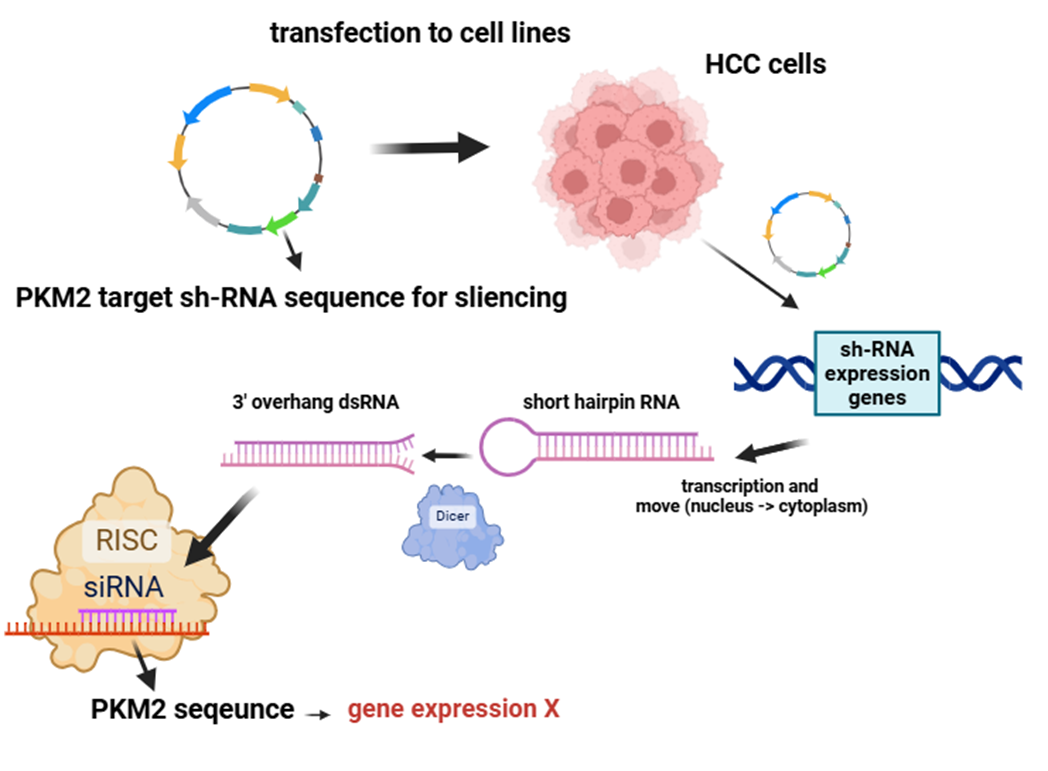 transfection to cell lines

HCC cells

PKM2 target sh-RNA sequence for sliencing

sh-RNA expression genes

3' overhang dsRNA

short hairpin RNA

transcription and move (nucleus -> cytoplasm)

Dicer

RISC

siRNA

PKM2 seqeunce → gene expression X